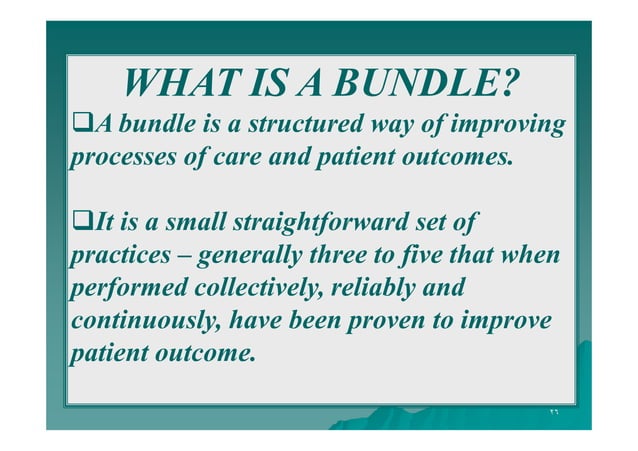 WHAT IS A BUNDLE?

❑A bundle is a structured way of improving processes of care and patient outcomes.

❑It is a small straightforward set of practices – generally three to five that when performed collectively, reliably and continuously, have been proven to improve patient outcome.

٢٦